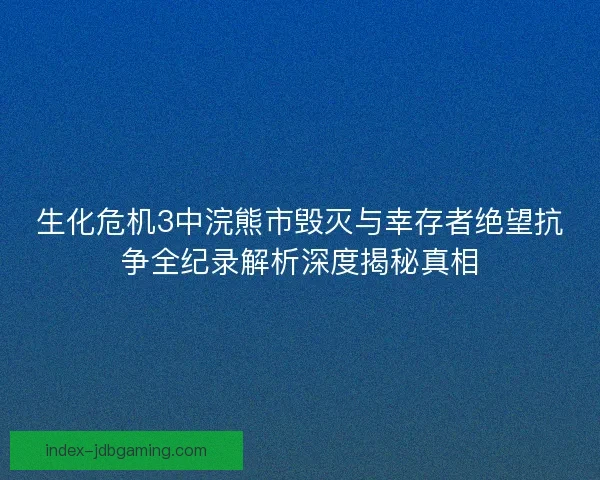 生化危机3中浣熊市毁灭与幸存者绝望抗争全纪录解析深度揭秘真相

index-jdbgaming.com